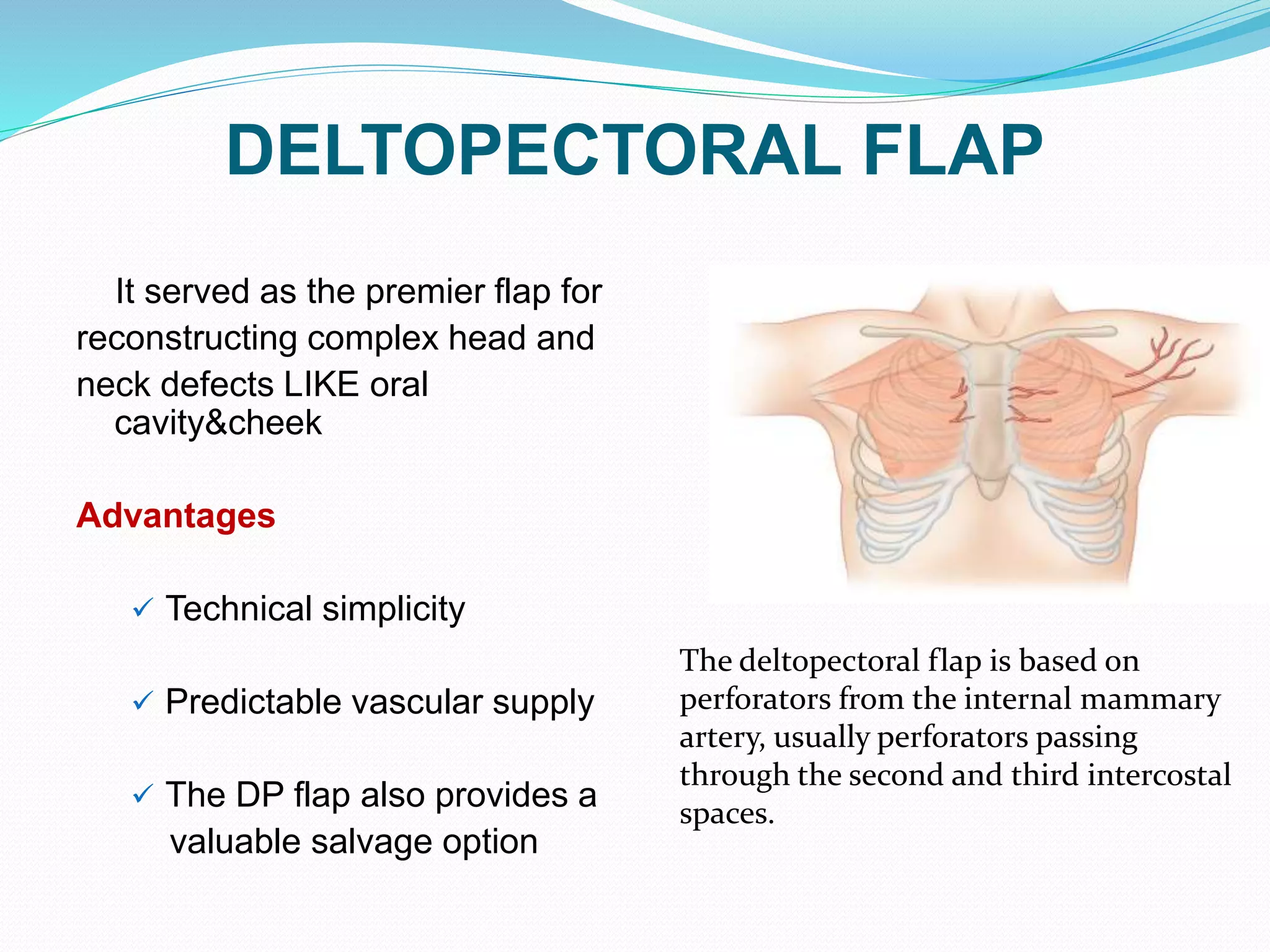 DELTOPECTORAL FLAP

It served as the premier flap for reconstructing complex head and neck defects LIKE oral cavity&cheek

Advantages

✓ Technical simplicity

✓ Predictable vascular supply

✓ The DP flap also provides a valuable salvage option

The deltopectoral flap is based on perforators from the internal mammary artery, usually perforators passing through the second and third intercostal spaces.